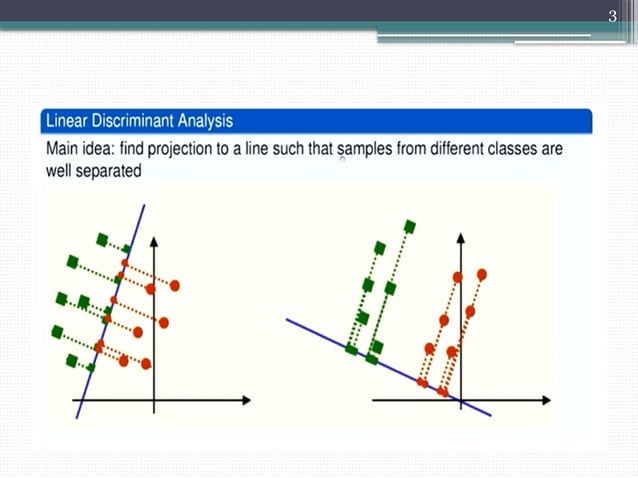 3

Linear Discriminant Analysis

Main idea: find projection to a line such that samples from different classes are well separated